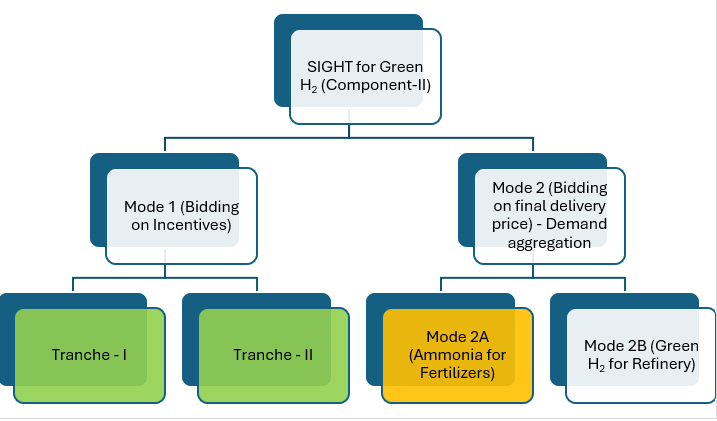 SIGHT for Green $H_2$ (Component-II)

Mode 1 (Bidding on Incentives)

Mode 2 (Bidding on final delivery price) - Demand aggregation

Tranche - I

Tranche - II

Mode 2A (Ammonia for Fertilizers)

Mode 2B (Green $H_2$ for Refinery)